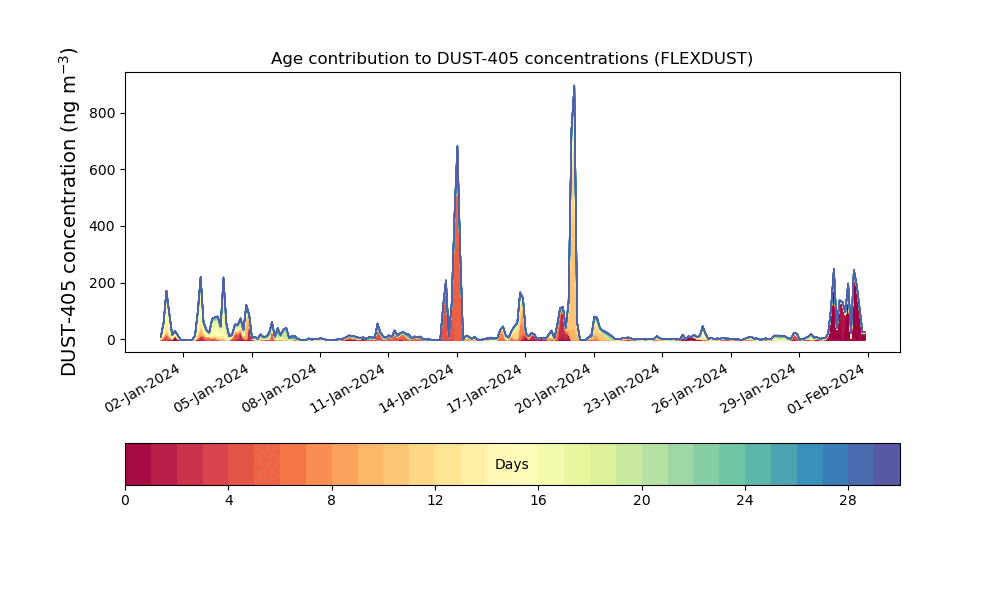 Age contribution to DUST-405 concentrations (FLEXDUST)

DUST-405 concentration (ng m$^{-3}$)

800
600
400
200
0

02-Jan-2024
05-Jan-2024
08-Jan-2024
11-Jan-2024
14-Jan-2024
17-Jan-2024
20-Jan-2024
23-Jan-2024
26-Jan-2024
29-Jan-2024
01-Feb-2024

Days

0
4
8
12
16
20
24
28